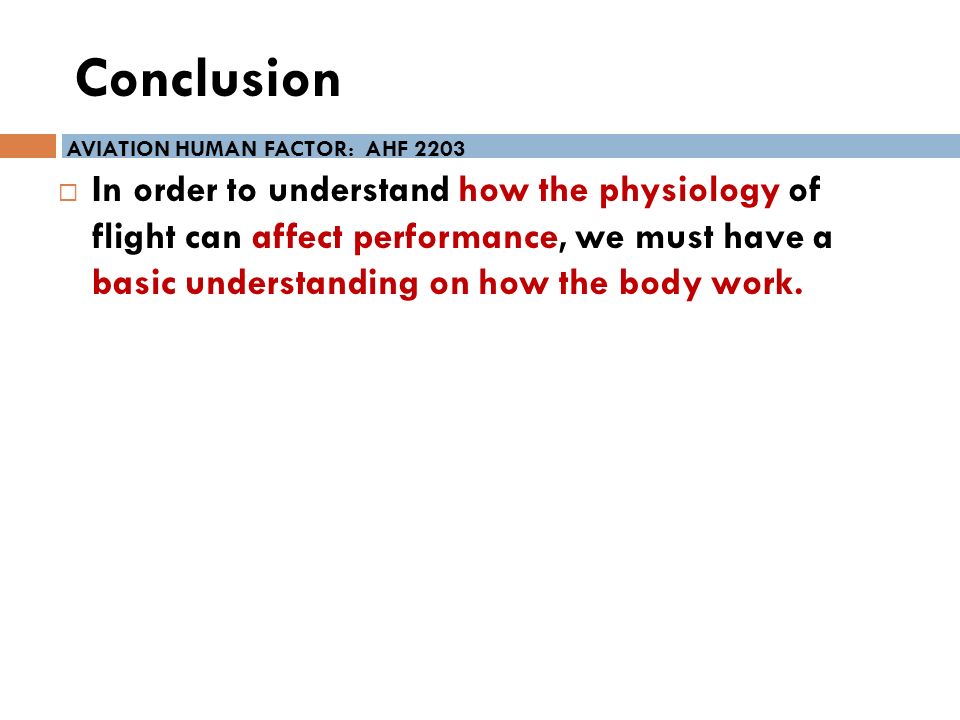 Conclusion

AVIATION HUMAN FACTOR: AHF 2203

In order to understand how the physiology of flight can affect performance, we must have a basic understanding on how the body work.